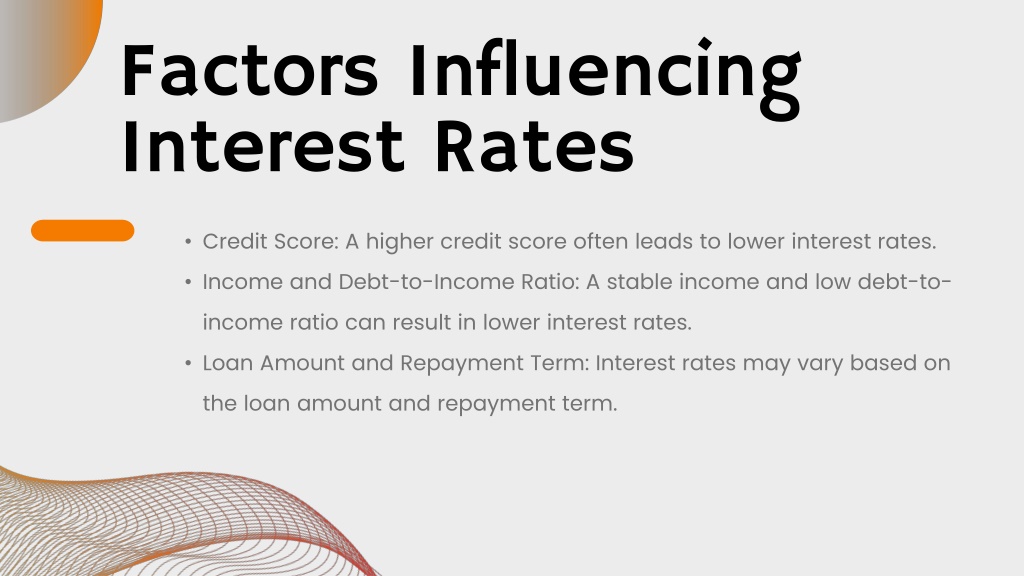 Factors Influencing Interest Rates

• Credit Score: A higher credit score often leads to lower interest rates.
• Income and Debt-to-Income Ratio: A stable income and low debt-to-income ratio can result in lower interest rates.
• Loan Amount and Repayment Term: Interest rates may vary based on the loan amount and repayment term.